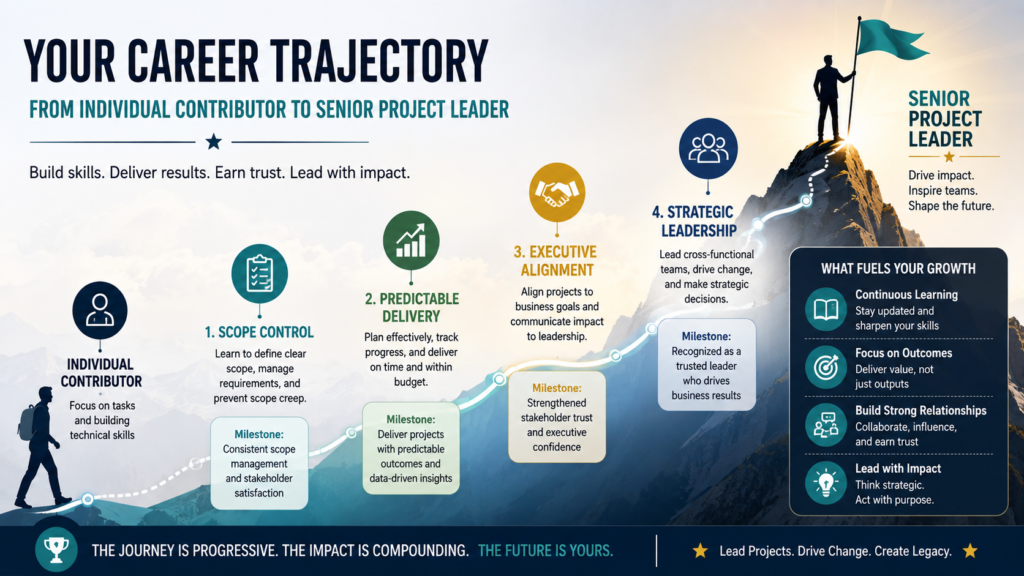 YOUR CAREER TRAJECTORY

FROM INDIVIDUAL CONTRIBUTOR TO SENIOR PROJECT LEADER

Build skills. Deliver results. Earn trust. Lead with impact.

INDIVIDUAL CONTRIBUTOR

Focus on tasks and building technical skills

1. SCOPE CONTROL

Learn to define clear scope, manage requirements, and prevent scope creep.

Milestone: Consistent scope management and stakeholder satisfaction

2. PREDICTABLE DELIVERY

Plan effectively, track progress, and deliver on time and within budget.

Milestone: Deliver projects with predictable outcomes and data-driven insights

3. EXECUTIVE ALIGNMENT

Align projects to business goals and communicate impact to leadership.

Milestone: Strengthened stakeholder trust and executive confidence

4. STRATEGIC LEADERSHIP

Lead cross-functional teams, drive change, and make strategic decisions.

Milestone: Recognized as a trusted leader who drives business results

SENIOR PROJECT LEADER

Drive impact. Inspire teams. Shape the future.

WHAT FUELS YOUR GROWTH

Continuous Learning
Stay updated and sharpen your skills

Focus on Outcomes
Deliver value, not just outputs

Build Strong Relationships
Collaborate, influence, and earn trust

Lead with Impact
Think strategic. Act with purpose.

THE JOURNEY IS PROGRESSIVE. THE IMPACT IS COMPOUNDING. THE FUTURE IS YOURS.

Lead Projects. Drive Change. Create Legacy.